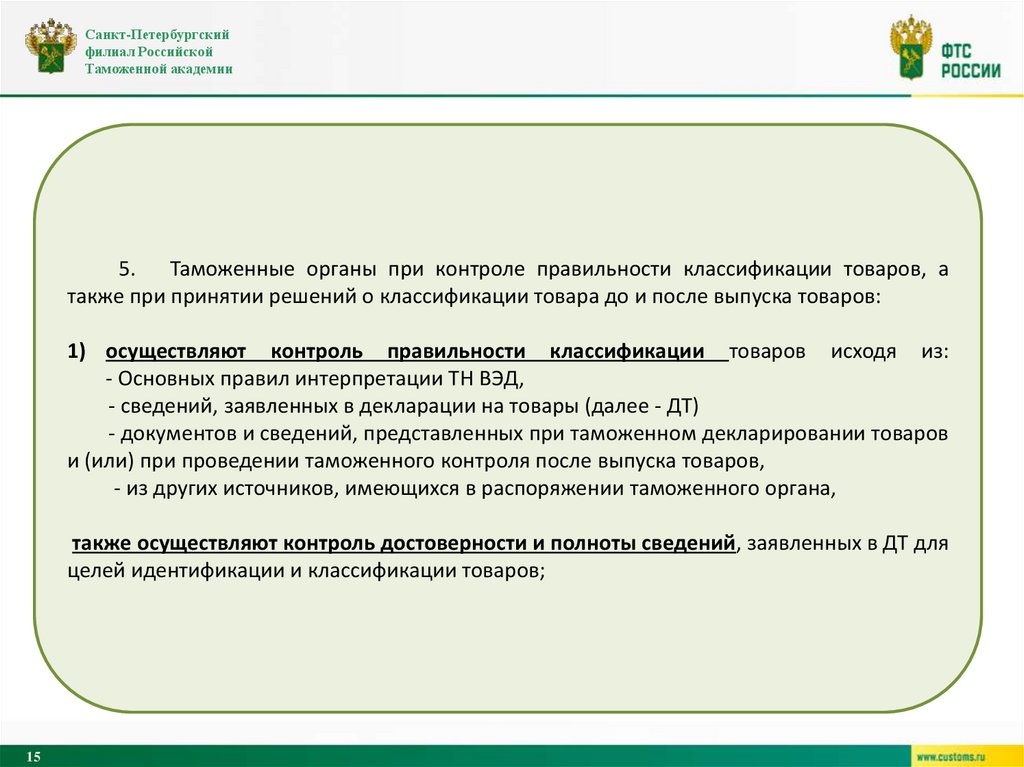 Санкт-Петербургский филиал Российской Таможенной академии

ФТС РОССИИ

5. Таможенные органы при контроле правильности классификации товаров, а также при принятии решений о классификации товара до и после выпуска товаров:

1) осуществляют контроль правильности классификации товаров исходя из:
- Основных правил интерпретации ТН ВЭД,
- сведений, заявленных в декларации на товары (далее - ДТ)
- документов и сведений, представленных при таможенном декларировании товаров и (или) при проведении таможенного контроля после выпуска товаров,
- из других источников, имеющихся в распоряжении таможенного органа,

также осуществляют контроль достоверности и полноты сведений, заявленных в ДТ для целей идентификации и классификации товаров;

15

www.customs.ru